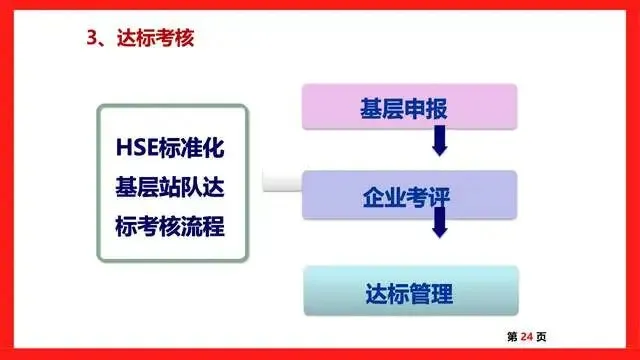 3、达标考核

HSE标准化基层站队达标考核流程

基层申报

企业考评

达标管理

第 24 页